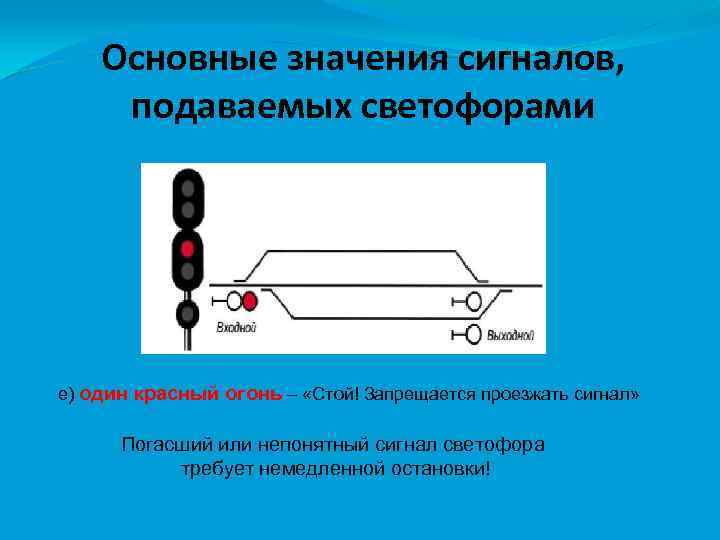 Основные значения сигналов, подаваемых светофорами

Входной

Выходной

е) один красный огонь – «Стой! Запрещается проезжать сигнал»

Погасший или непонятный сигнал светофора требует немедленной остановки!